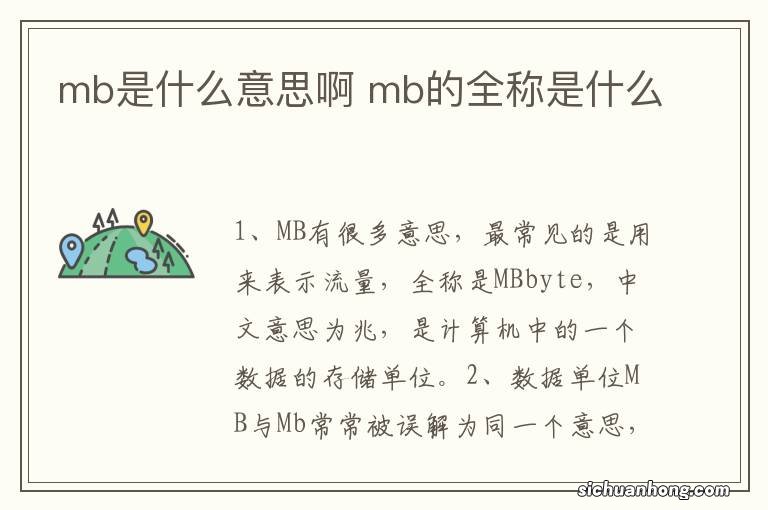 mb是什么意思啊 mb的全称是什么

1、MB有很多意思，最常见的是用来表示流量，全称是MBbyte，中文意思为兆，是计算机中的一个数据的存储单位。2、数据单位MB与Mb常常被误解为同一个意思，

sichuanhong.com